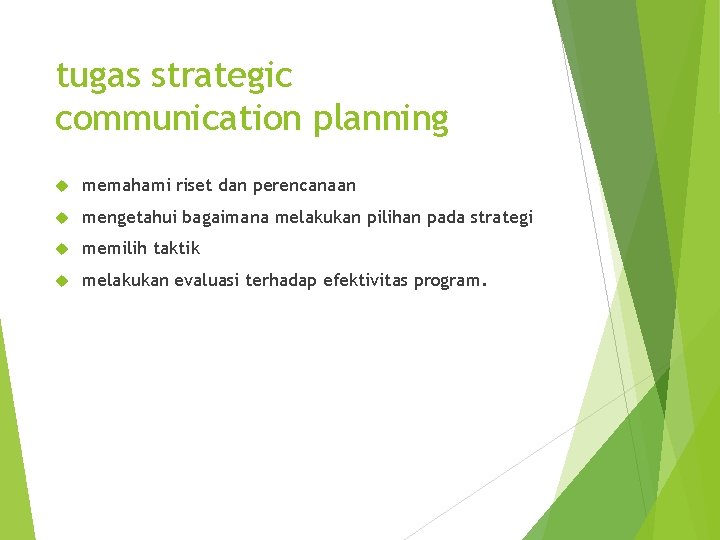 tugas strategic communication planning

memahami riset dan perencanaan

mengetahui bagaimana melakukan pilihan pada strategi

memilih taktik

melakukan evaluasi terhadap efektivitas program.